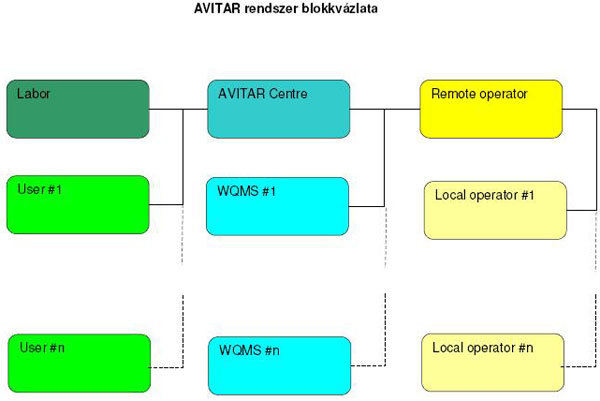 AVITAR rendszer blokkvázlata

Labor

AVITAR Centre

Remote operator

User #1

WQMS #1

Local operator #1

User #n

WQMS #n

Local operator #n